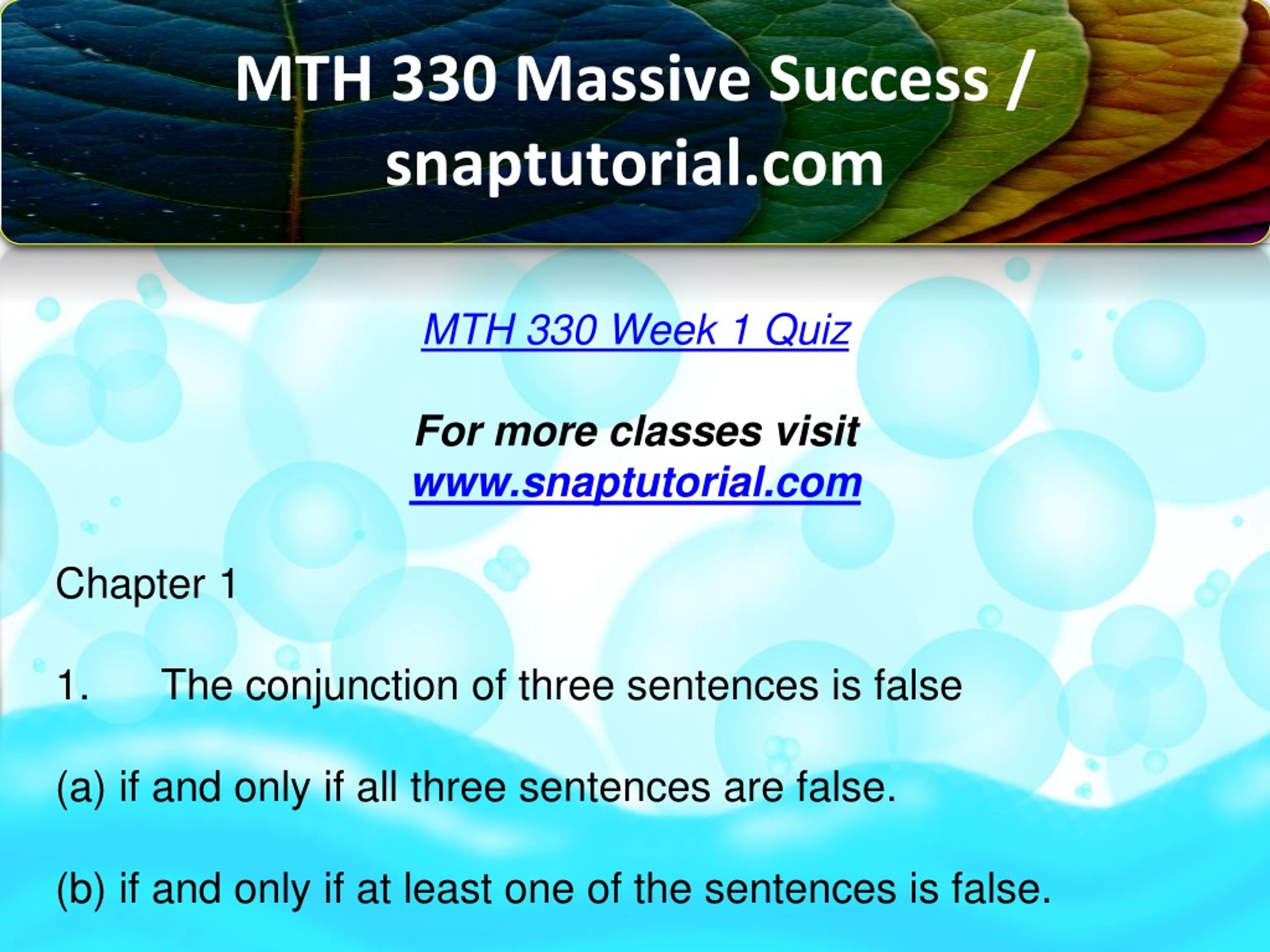 MTH 330 Massive Success / snaptutorial.com

MTH 330 Week 1 Quiz

For more classes visit
www.snaptutorial.com

Chapter 1

1. The conjunction of three sentences is false

(a) if and only if all three sentences are false.

(b) if and only if at least one of the sentences is false.